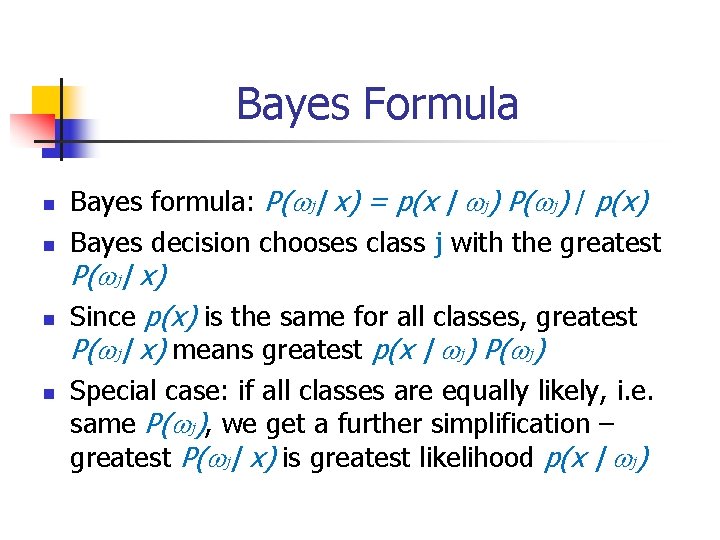 Bayes Formula

- Bayes formula: $P(\omega_j | x) = p(x | \omega_j) P(\omega_j) / p(x)$
- Bayes decision chooses class j with the greatest $P(\omega_j | x)$
- Since $p(x)$ is the same for all classes, greatest $P(\omega_j | x)$ means greatest $p(x | \omega_j) P(\omega_j)$
- Special case: if all classes are equally likely, i.e. same $P(\omega_j)$, we get a further simplification – greatest $P(\omega_j | x)$ is greatest likelihood $p(x | \omega_j)$